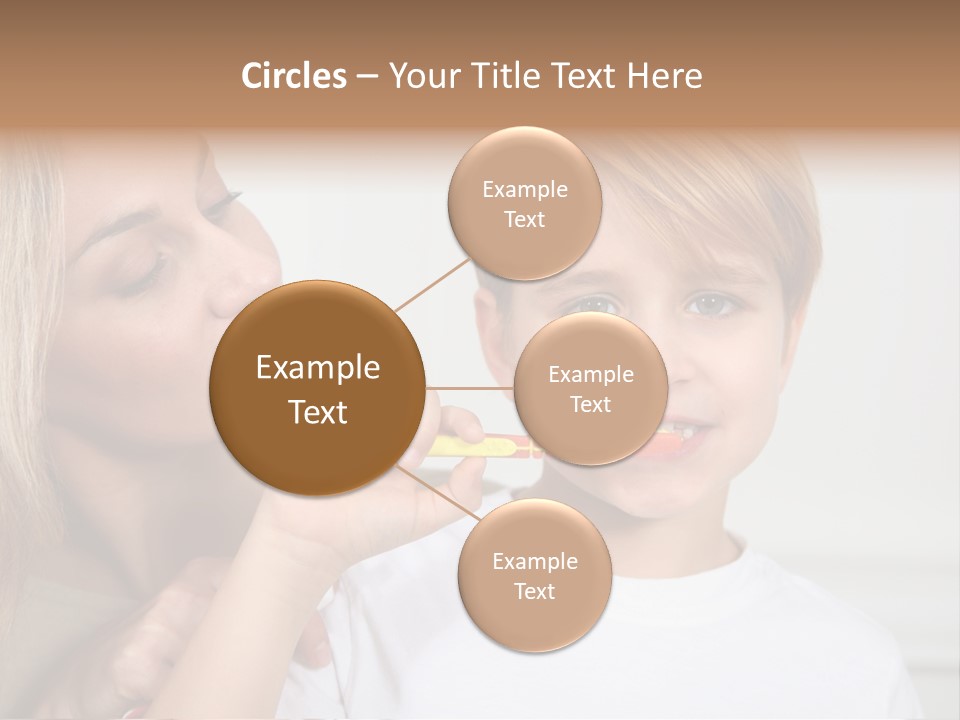 Circles – Your Title Text Here

Example Text

Example Text

Example Text

Example Text